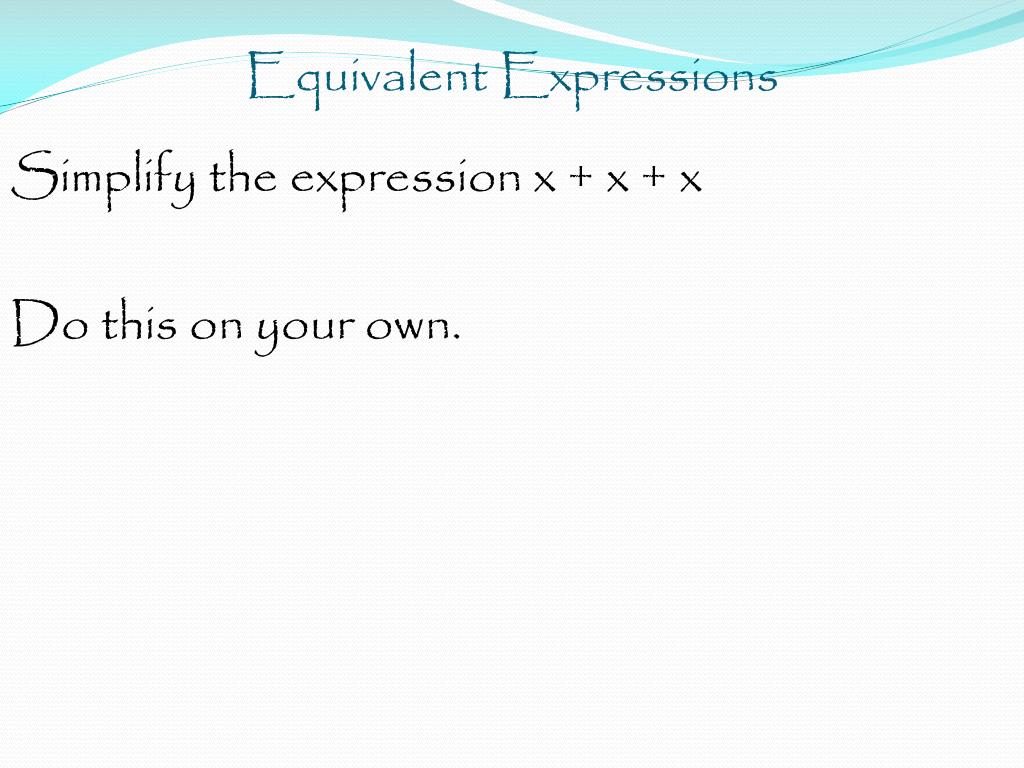 Equivalent Expressions

Simplify the expression $x + x + x$

Do this on your own.